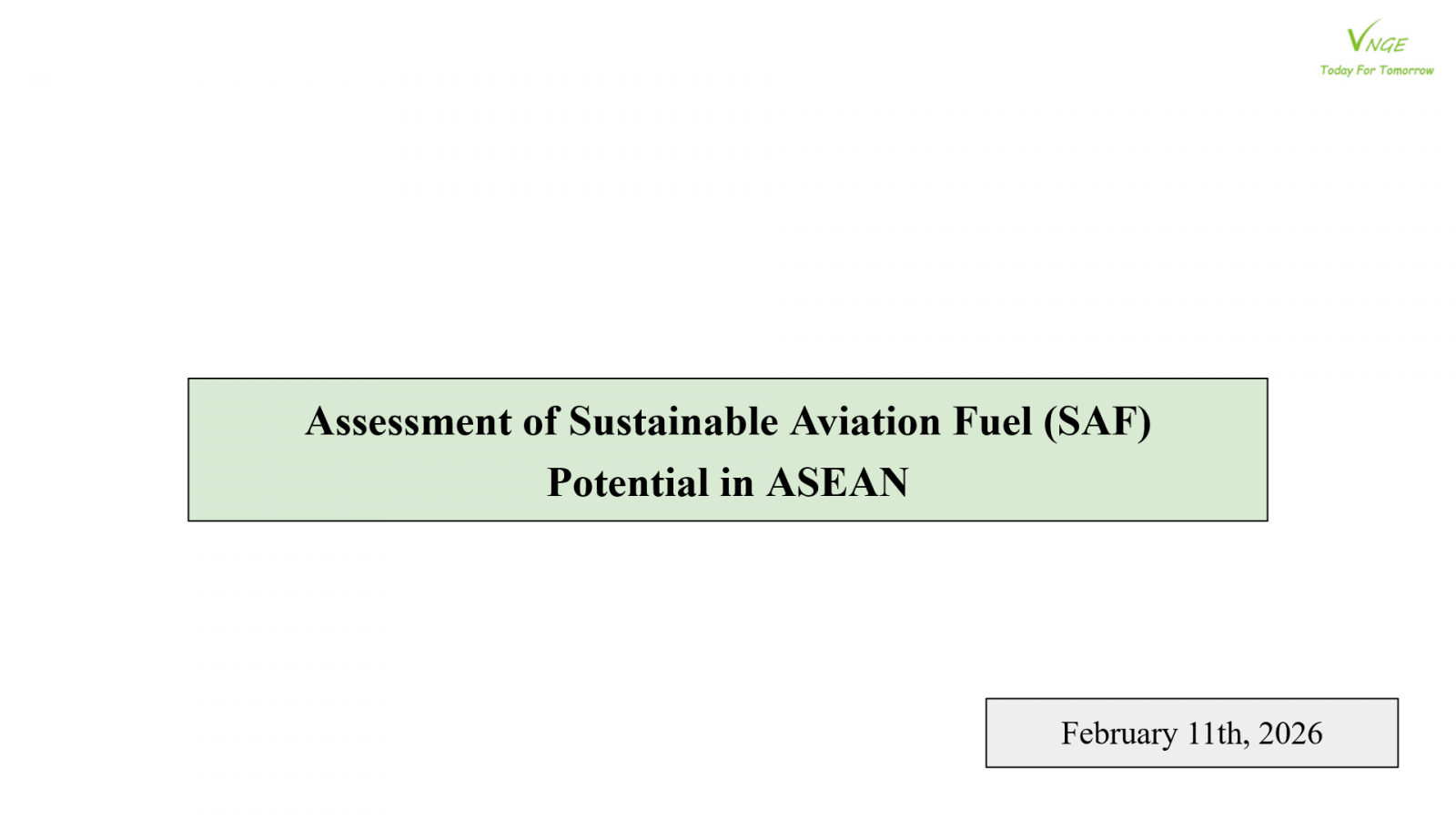 VNGE
Today For Tomorrow

Assessment of Sustainable Aviation Fuel (SAF) Potential in ASEAN

February 11th, 2026